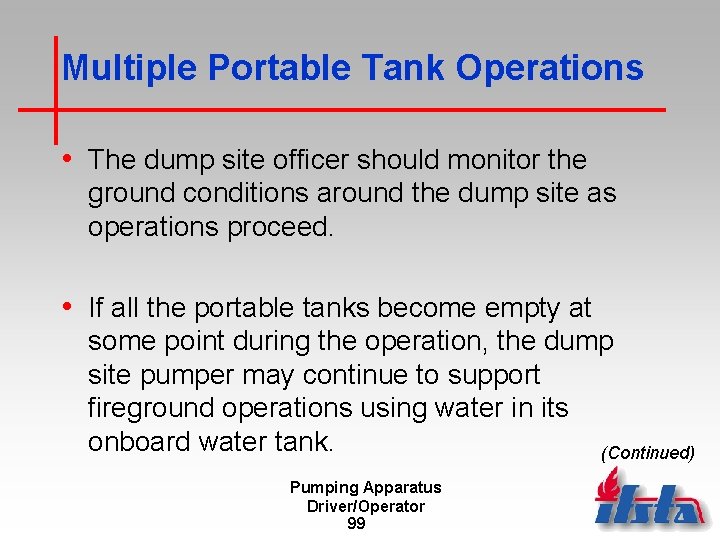 Multiple Portable Tank Operations

• The dump site officer should monitor the ground conditions around the dump site as operations proceed.

• If all the portable tanks become empty at some point during the operation, the dump site pumper may continue to support fireground operations using water in its onboard water tank.

(Continued)

Pumping Apparatus
Driver/Operator
99

ifsta